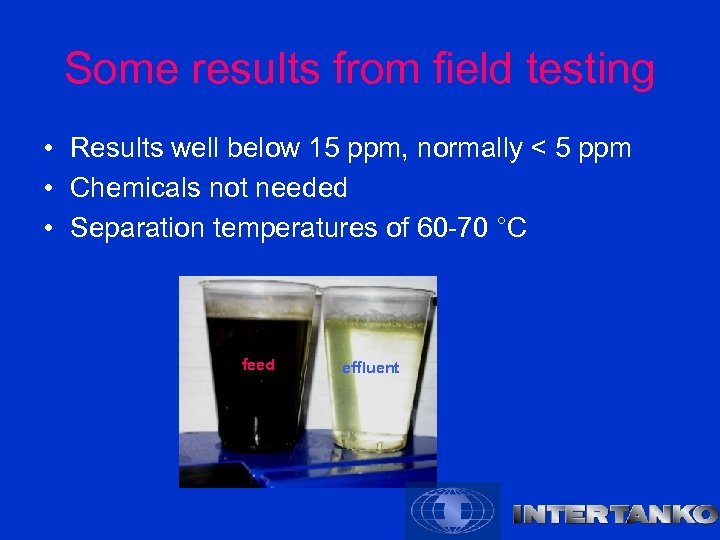 Some results from field testing

• Results well below 15 ppm, normally < 5 ppm
• Chemicals not needed
• Separation temperatures of 60-70 °C

feed

effluent

INTERTANKO